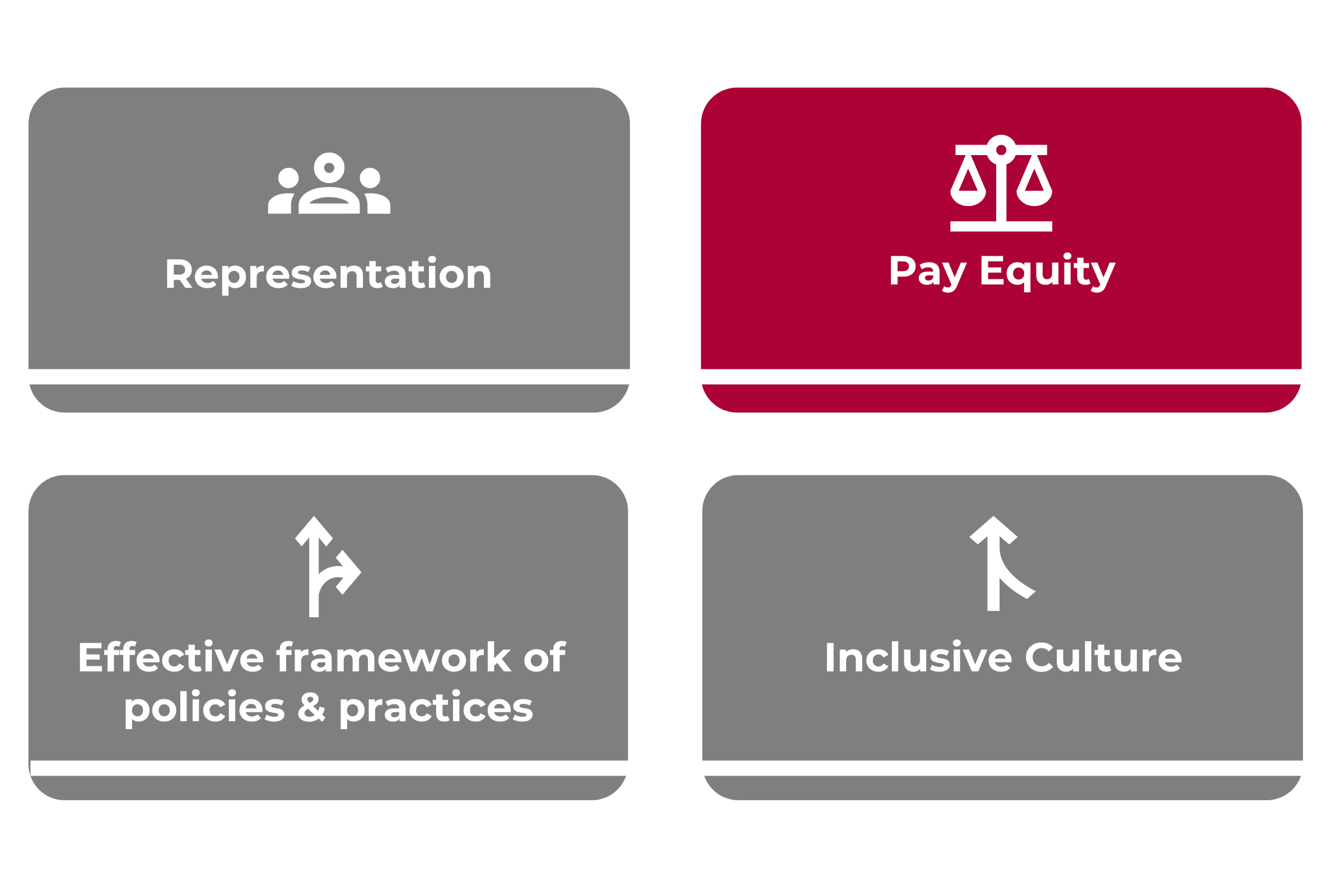 Representation

Pay Equity

Effective framework of policies & practices

Inclusive Culture